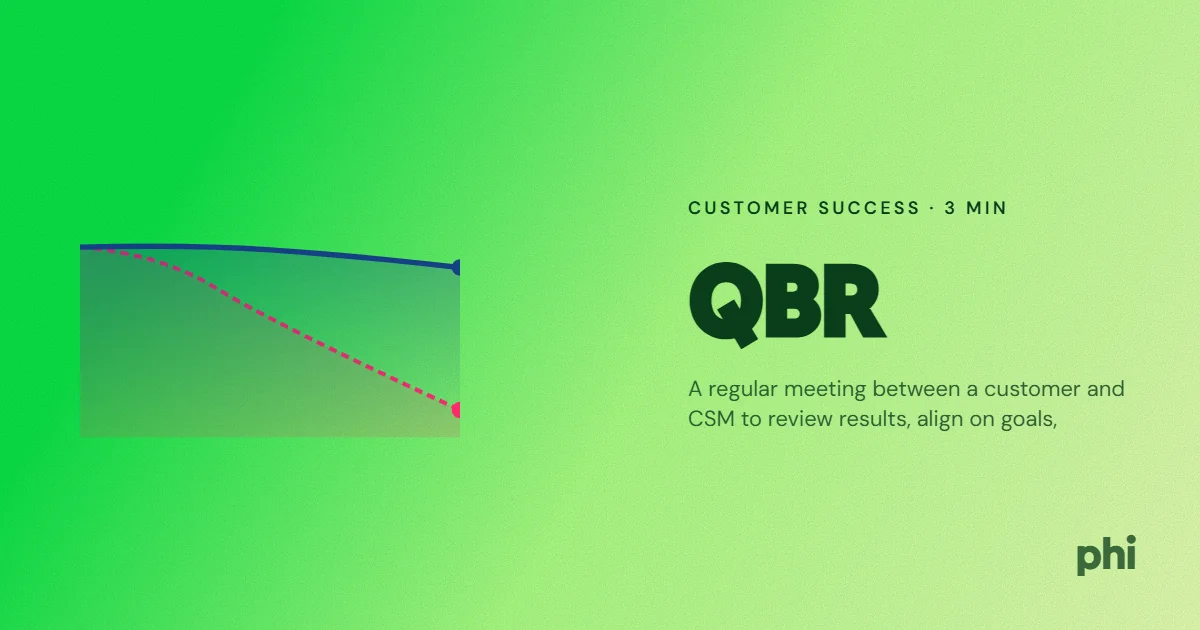 CUSTOMER SUCCESS · 3 MIN

QBR

A regular meeting between a customer and CSM to review results, align on goals,

phi